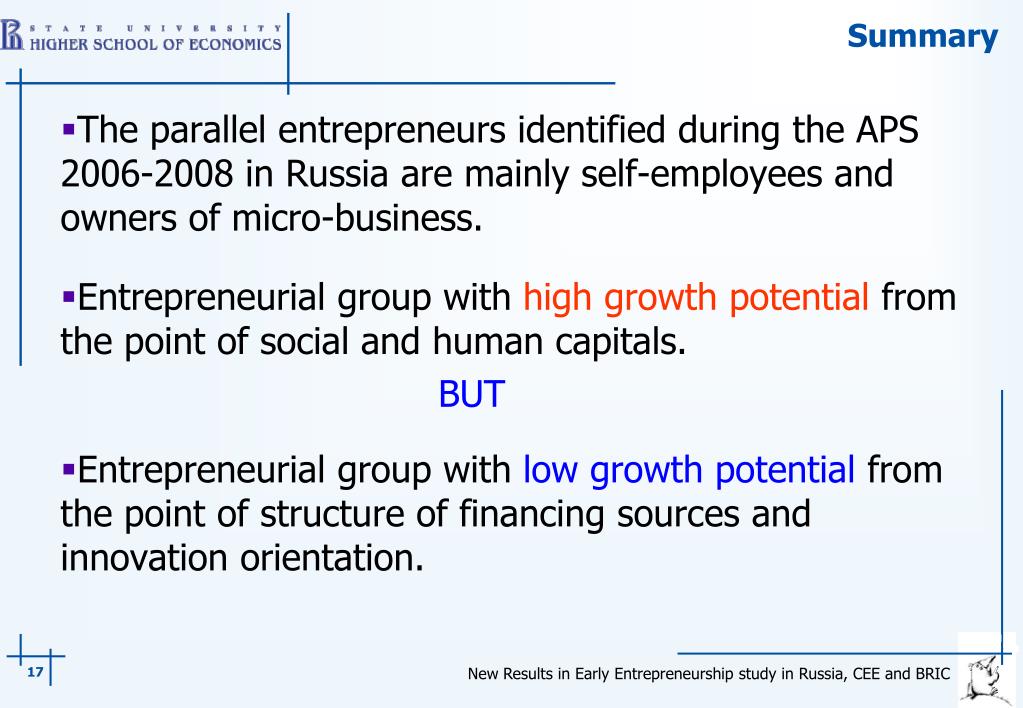 STATE UNIVERSITY
HIGHER SCHOOL OF ECONOMICS

Summary

▪The parallel entrepreneurs identified during the APS 2006-2008 in Russia are mainly self-employees and owners of micro-business.

▪Entrepreneurial group with high growth potential from the point of social and human capitals.

BUT

▪Entrepreneurial group with low growth potential from the point of structure of financing sources and innovation orientation.

17

New Results in Early Entrepreneurship study in Russia, CEE and BRIC